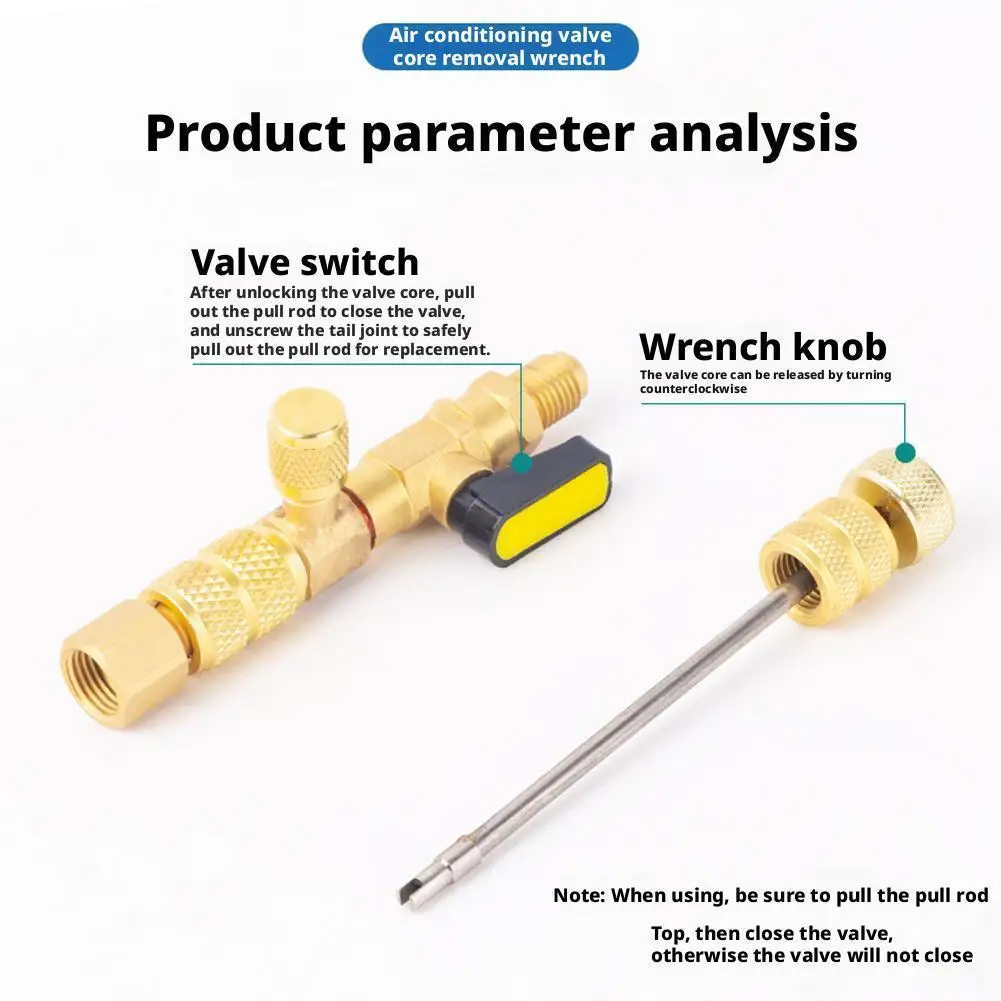 Air conditioning valve core removal wrench

Product parameter analysis

Valve switch
After unlocking the valve core, pull out the pull rod to close the valve, and unscrew the tail joint to safely pull out the pull rod for replacement.

Wrench knob
The valve core can be released by turning counterclockwise

Note: When using, be sure to pull the pull rod

Top, then close the valve, otherwise the valve will not close